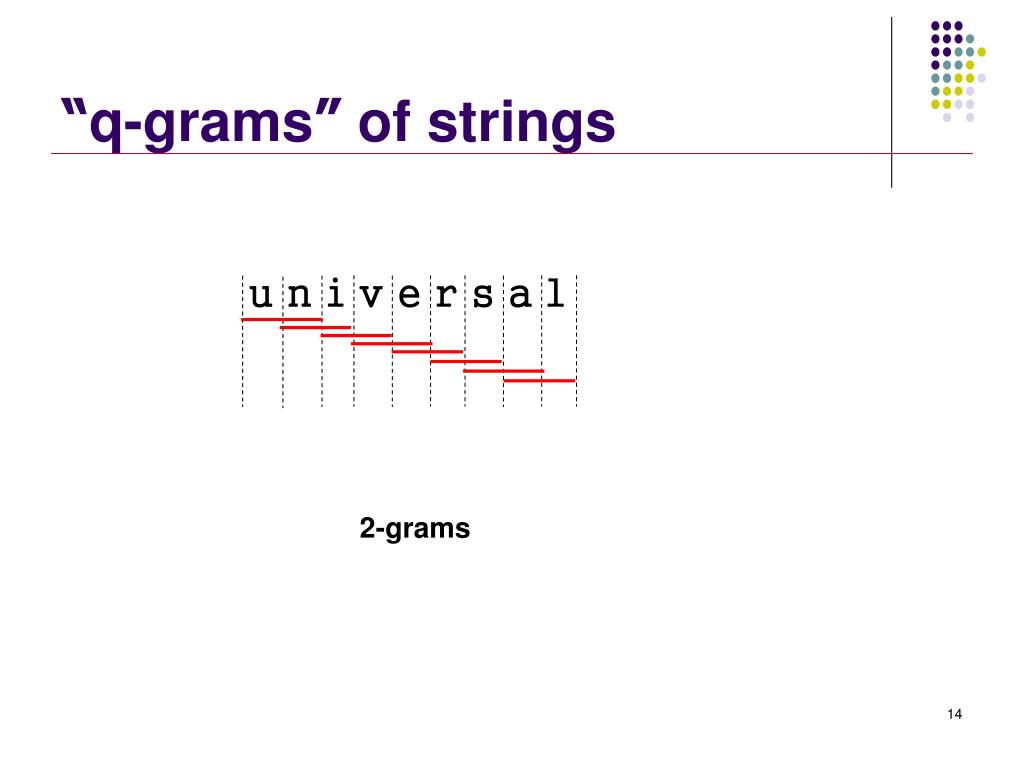 “q-grams” of strings

u n i v e r s a l

2-grams

14